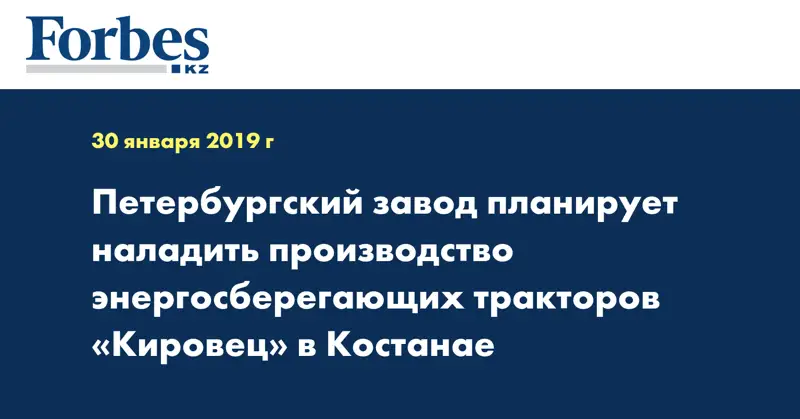 Forbes
KZ

30 января 2019 г

Петербургский завод планирует наладить производство энергосберегающих тракторов «Кировец» в Костанае